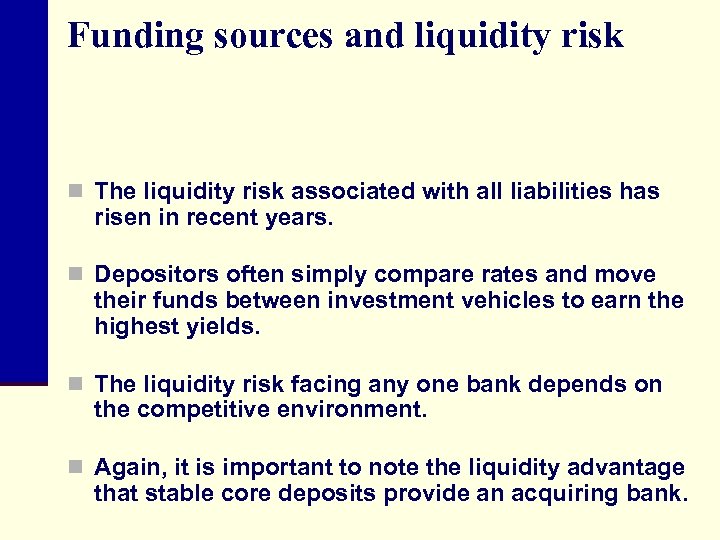 Funding sources and liquidity risk

The liquidity risk associated with all liabilities has risen in recent years.

Depositors often simply compare rates and move their funds between investment vehicles to earn the highest yields.

The liquidity risk facing any one bank depends on the competitive environment.

Again, it is important to note the liquidity advantage that stable core deposits provide an acquiring bank.